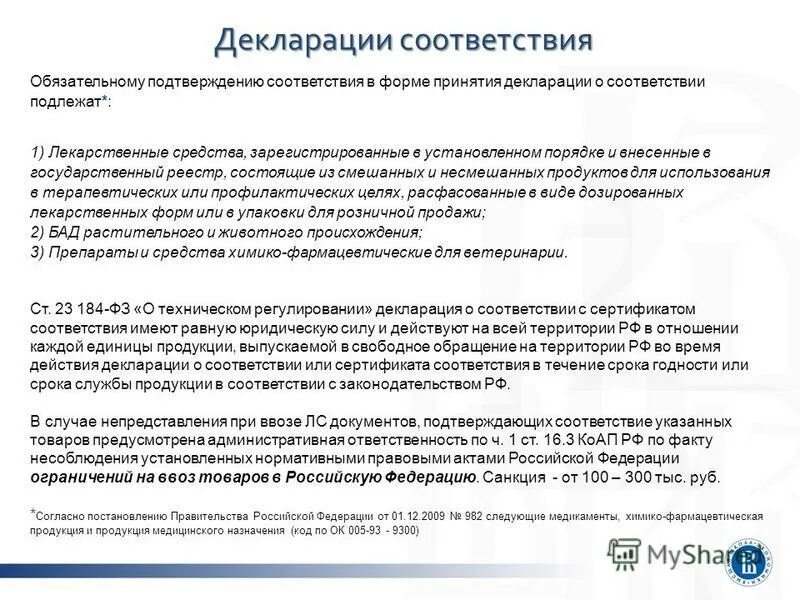 Декларации соответствия

Обязательному подтверждению соответствия в форме принятия декларации о соответствии подлежат*:

1) Лекарственные средства, зарегистрированные в установленном порядке и внесенные в государственный реестр, состоящие из смешанных и несмешанных продуктов для использования в терапевтических или профилактических целях, расфасованные в виде дозированных лекарственных форм или в упаковки для розничной продажи;
2) БАД растительного и животного происхождения;
3) Препараты и средства химико-фармацевтические для ветеринарии.

Ст. 23 184-ФЗ «О техническом регулировании» декларация о соответствии с сертификатом соответствия имеют равную юридическую силу и действуют на всей территории РФ в отношении каждой единицы продукции, выпускаемой в свободное обращение на территории РФ во время действия декларации о соответствии или сертификата соответствия в течение срока годности или срока службы продукции в соответствии с законодательством РФ.

В случае непредставления при ввозе ЛС документов, подтверждающих соответствие указанных товаров предусмотрена административная ответственность по ч. 1 ст. 16.3 КоАП РФ по факту несоблюдения установленных нормативными правовыми актами Российской Федерации ограничений на ввоз товаров в Российскую Федерацию. Санкция - от 100 – 300 тыс. руб.

*Согласно постановлению Правительства Российской Федерации от 01.12.2009 № 982 следующие медикаменты, химико-фармацевтическая продукция и продукция медицинского назначения (код по ОК 005-93 - 9300)

MyShared